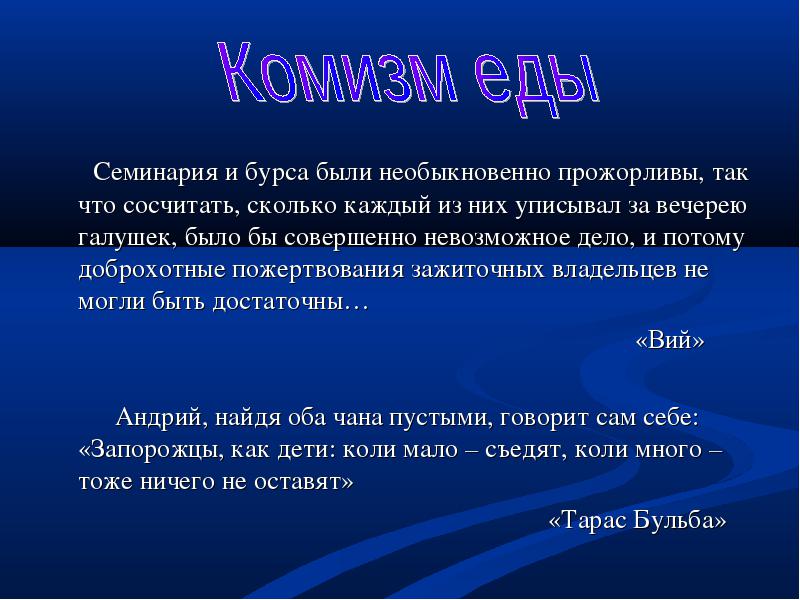 Комизм еды

Семинария и бурса были необыкновенно прожорливы, так что сосчитать, сколько каждый из них уписывал за вечерею галушек, было бы совершенно невозможное дело, и потому доброхотные пожертвования зажиточных владельцев не могли быть достаточны…

«Вий»

Андрий, найдя оба чана пустыми, говорит сам себе: «Запорожцы, как дети: коли мало – съедят, коли много – тоже ничего не оставят»

«Тарас Бульба»